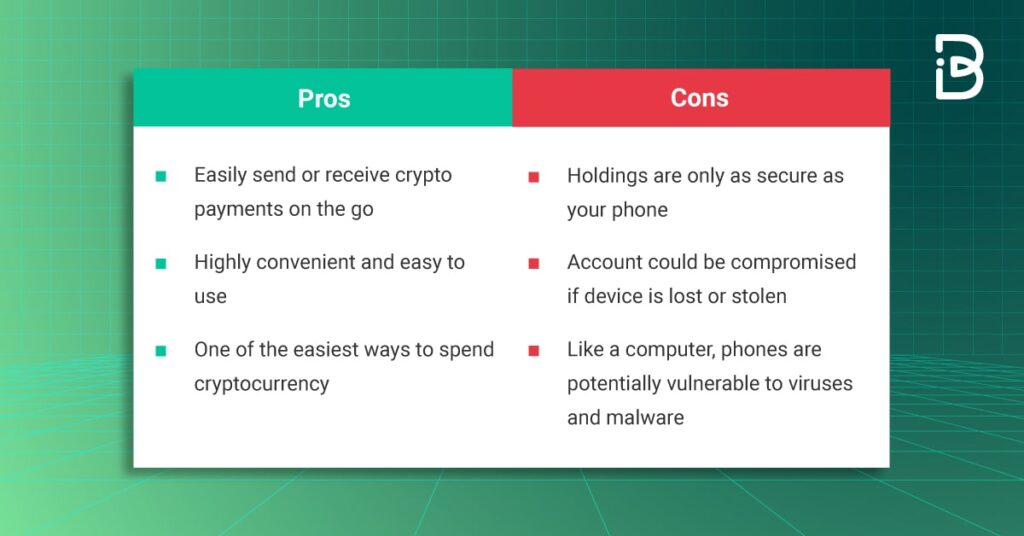 | Pros | Cons |
|---|---|
| Easily send or receive crypto payments on the go | Holdings are only as secure as your phone |
| Highly convenient and easy to use | Account could be compromised if device is lost or stolen |
| One of the easiest ways to spend cryptocurrency | Like a computer, phones are potentially vulnerable to viruses and malware |